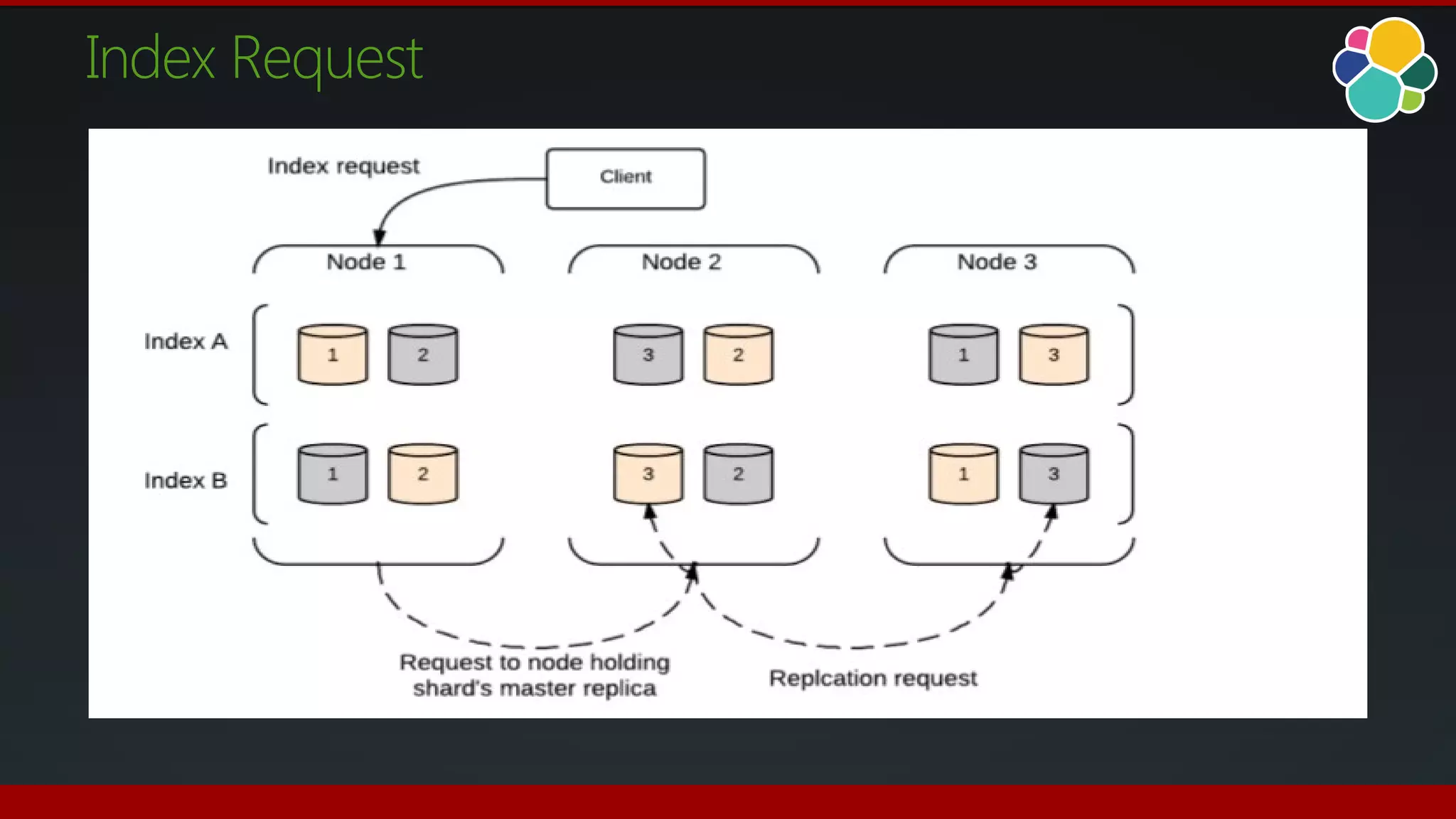 Index Request

Index request

Client

Node 1

Node 2

Node 3

Index A

1 2

3 2

1 3

Index B

1 2

3 2

1 3

Request to node holding shard's master replica

Replcation request